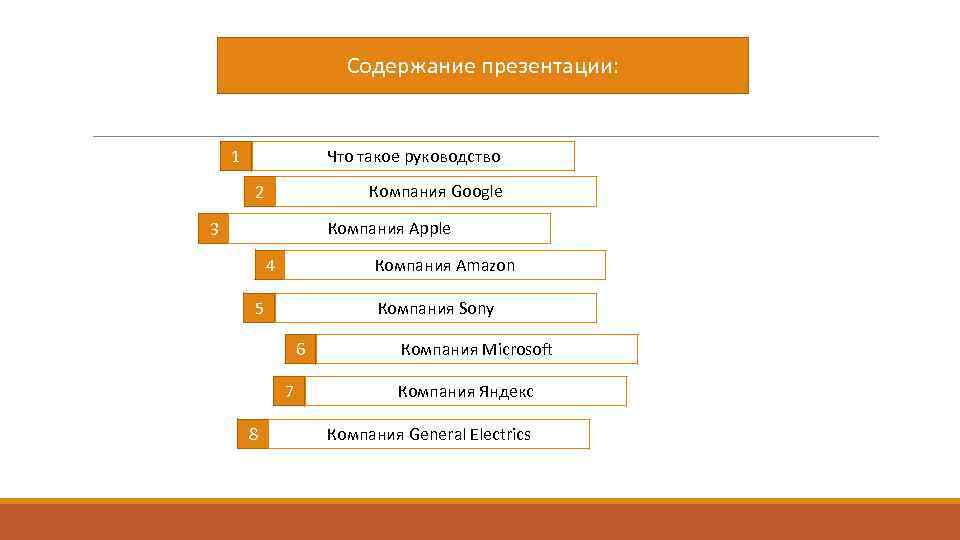 Содержание презентации:

1 Что такое руководство

2 Компания Google

3 Компания Apple

4 Компания Amazon

5 Компания Sony

6 Компания Microsoft

7 Компания Яндекс

8 Компания General Electrics